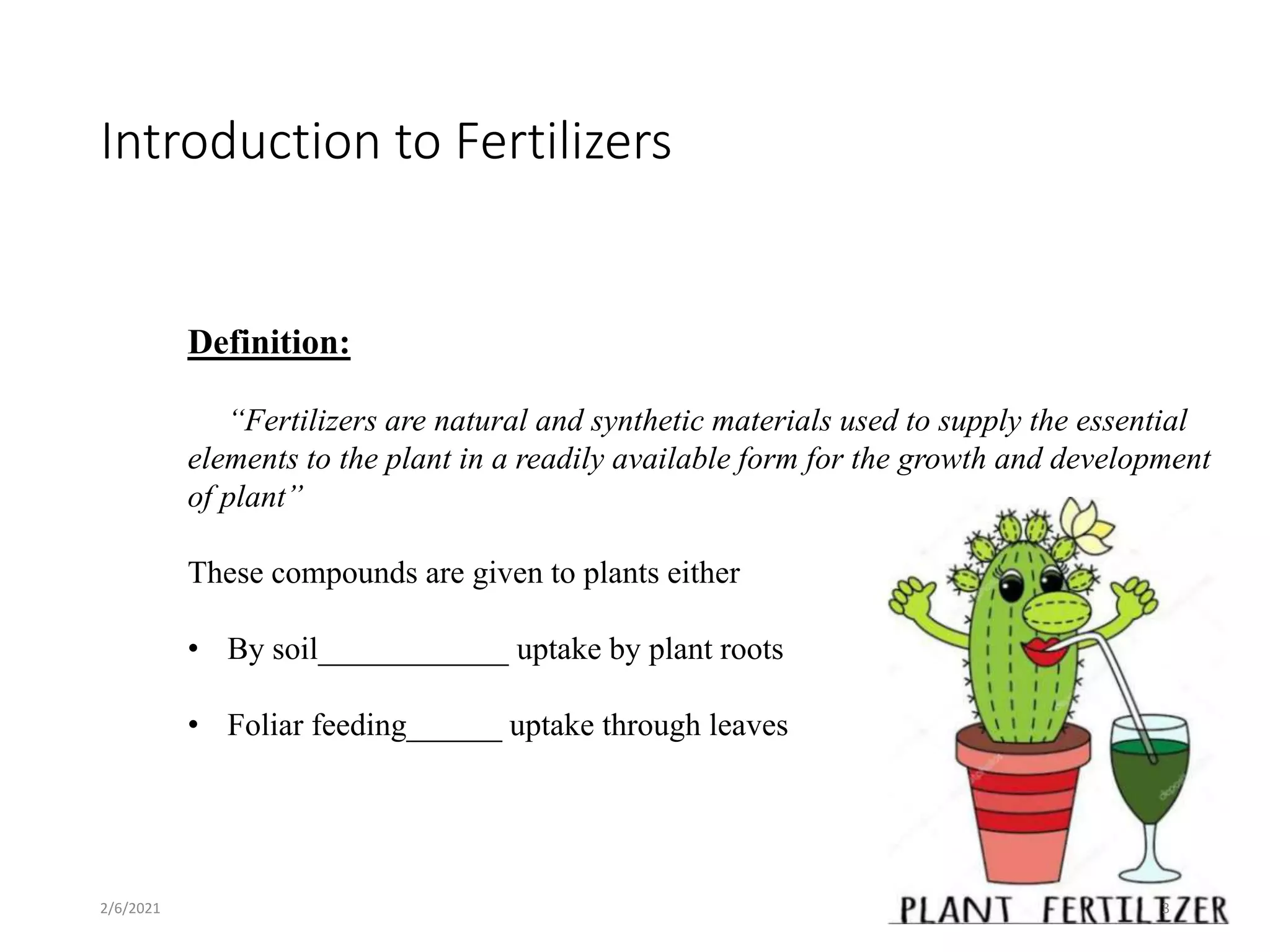 Introduction to Fertilizers

Definition:

“Fertilizers are natural and synthetic materials used to supply the essential elements to the plant in a readily available form for the growth and development of plant”

These compounds are given to plants either

• By soil____________ uptake by plant roots

• Foliar feeding______ uptake through leaves

PLANT FERTILIZER

2/6/2021

3